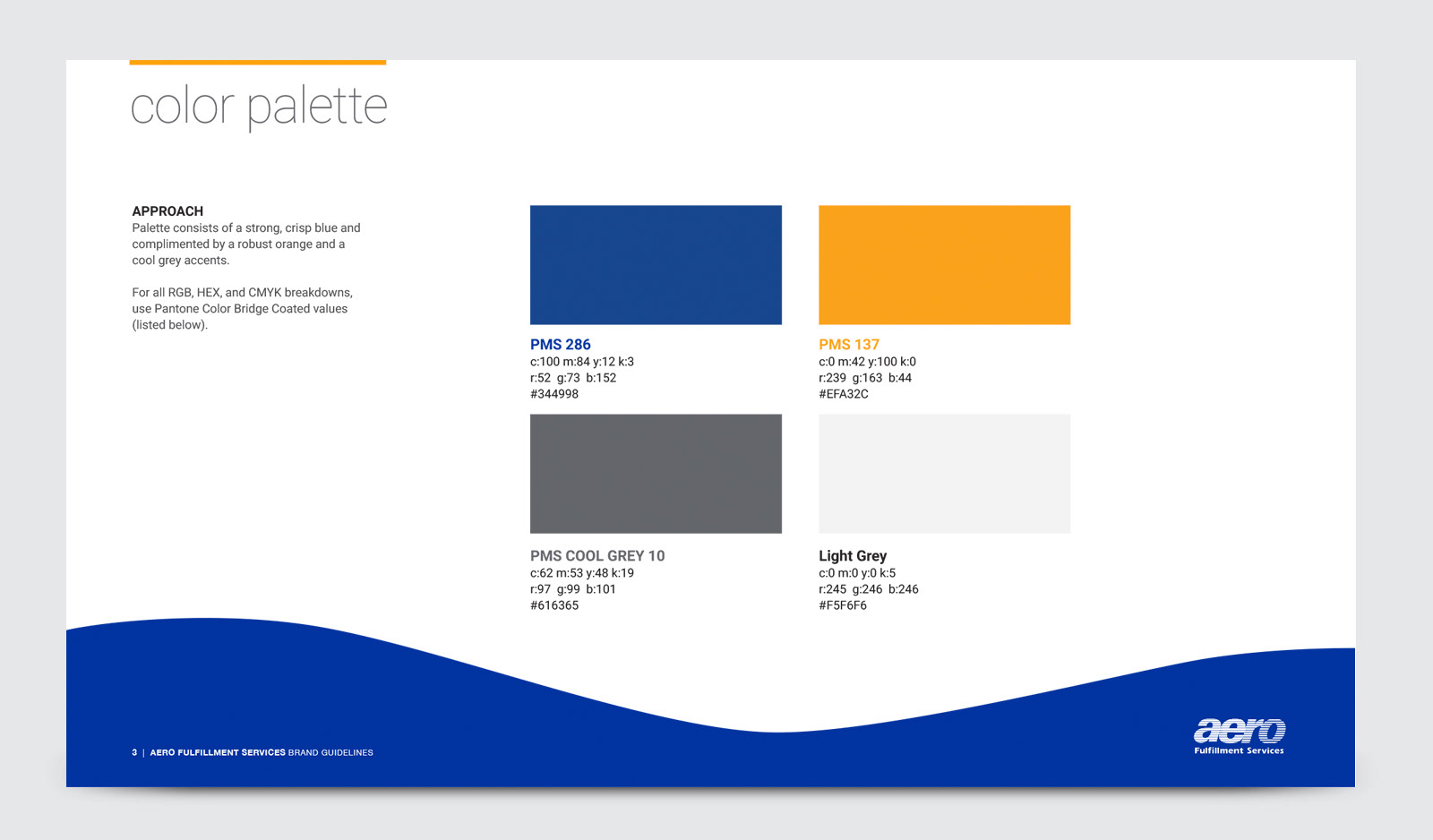 color palette

APPROACH
Palette consists of a strong, crisp blue and complimented by a robust orange and a cool grey accents.

For all RGB, HEX, and CMYK breakdowns, use Pantone Color Bridge Coated values (listed below).

PMS 286
c:100 m:84 y:12 k:3
r:52 g:73 b:152
#344998

PMS 137
c:0 m:42 y:100 k:0
r:239 g:163 b:44
#EFA32C

PMS COOL GREY 10
c:62 m:53 y:48 k:19
r:97 g:99 b:101
#616365

Light Grey
c:0 m:0 y:0 k:5
r:245 g:246 b:246
#F5F6F6

3 | AERO FULFILLMENT SERVICES BRAND GUIDELINES

aero
Fulfillment Services